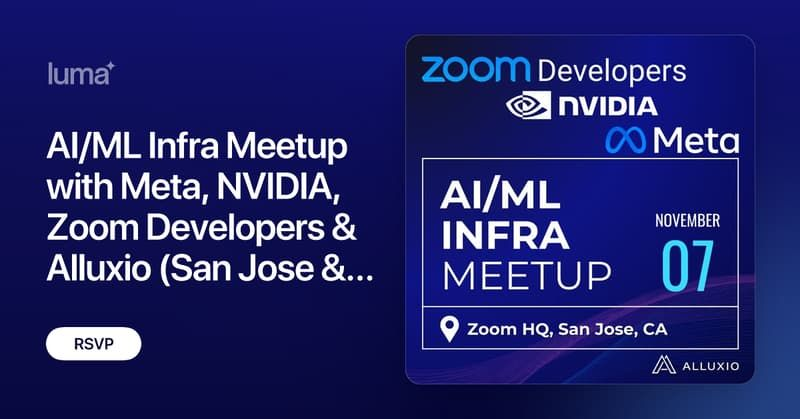 luma

AI/ML Infra Meetup with Meta, NVIDIA, Zoom Developers & Alluxio (San Jose &...

RSVP

zoom Developers
NVIDIA
Meta

AI/ML INFRA MEETUP

NOVEMBER
07

Zoom HQ, San Jose, CA

ALLUXIO